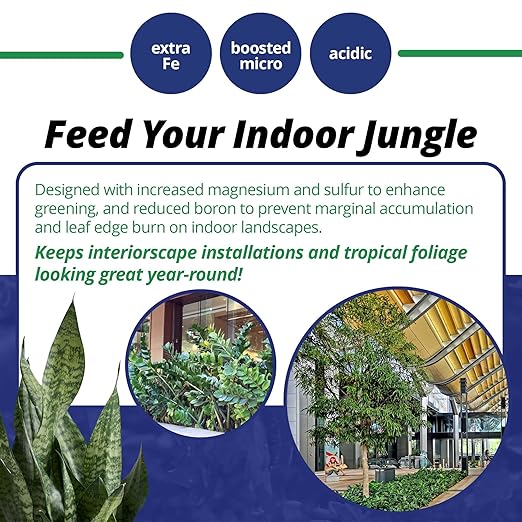 extra Fe

boosted micro

acidic

Feed Your Indoor Jungle

Designed with increased magnesium and sulfur to enhance greening, and reduced boron to prevent marginal accumulation and leaf edge burn on indoor landscapes.

Keeps interiorscape installations and tropical foliage looking great year-round!